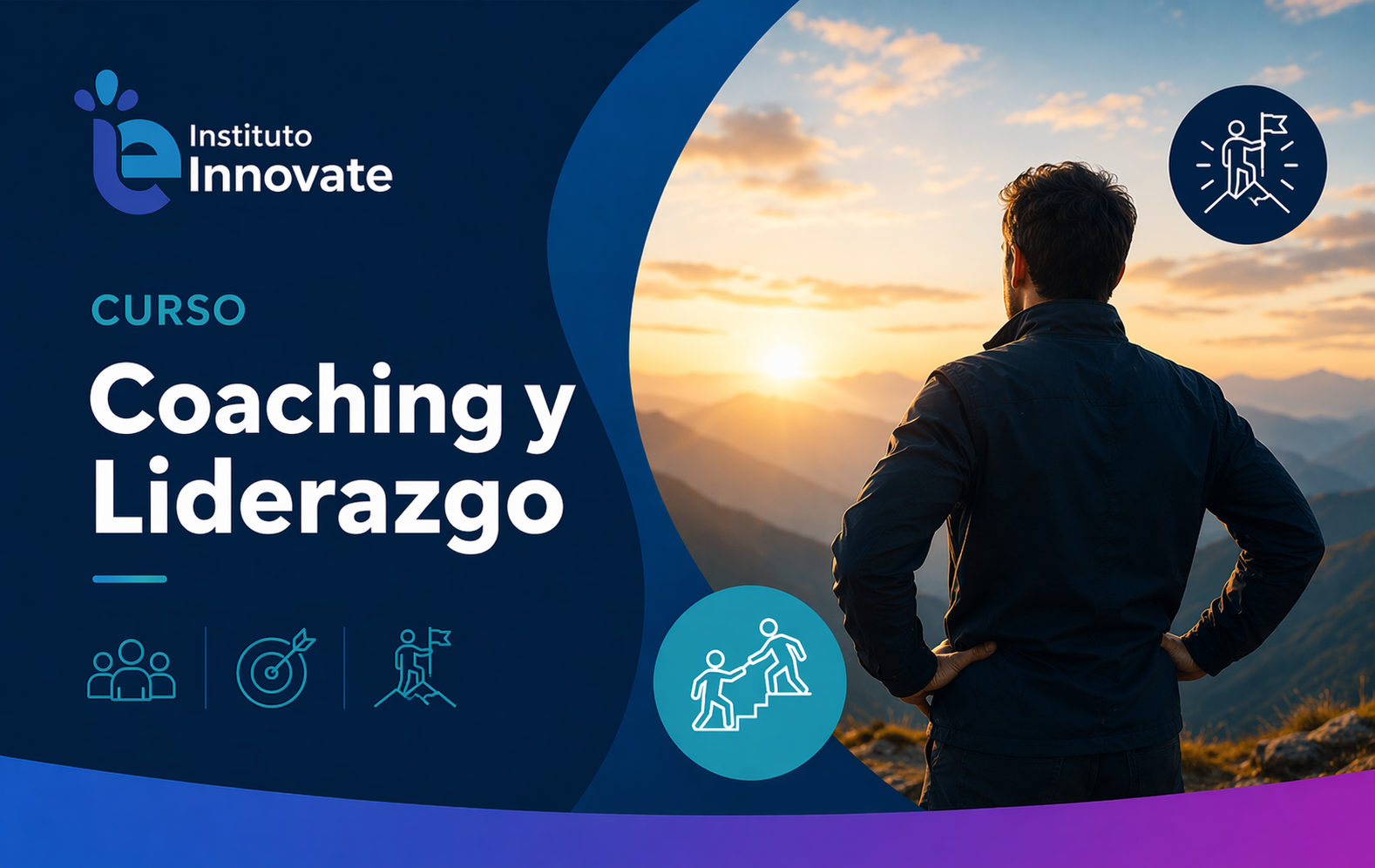 Instituto Innovate

CURSO

Coaching y Liderazgo